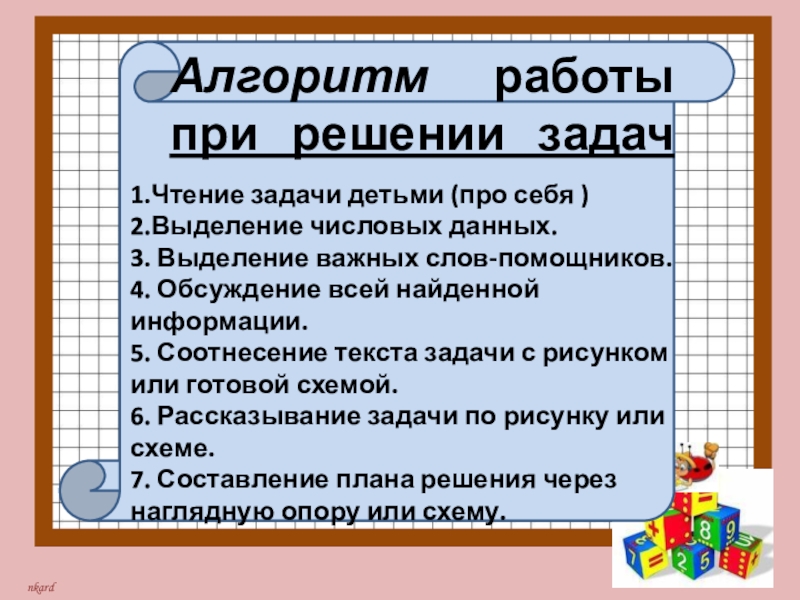 Алгоритм работы при решении задач

1.Чтение задачи детьми (про себя )
2.Выделение числовых данных.
3. Выделение важных слов-помощников.
4. Обсуждение всей найденной информации.
5. Соотнесение текста задачи с рисунком или готовой схемой.
6. Рассказывание задачи по рисунку или схеме.
7. Составление плана решения через наглядную опору или схему.

nkard